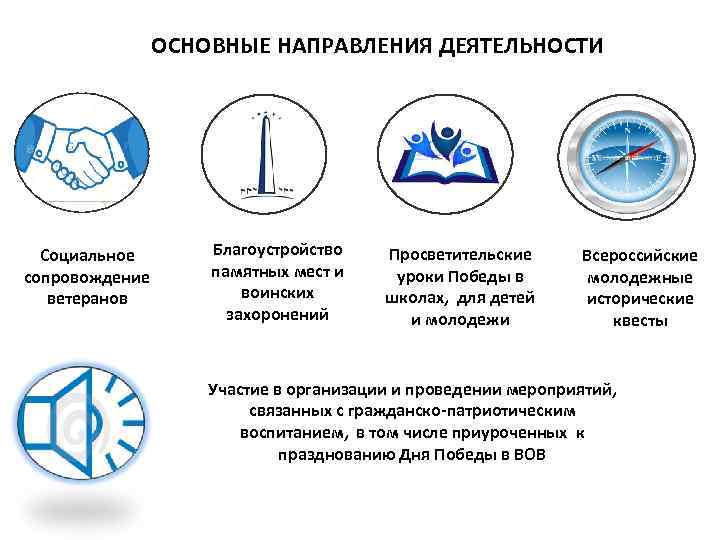 ОСНОВНЫЕ НАПРАВЛЕНИЯ ДЕЯТЕЛЬНОСТИ

Социальное сопровождение ветеранов

Благоустройство памятных мест и воинских захоронений

Просветительские уроки Победы в школах, для детей и молодежи

Всероссийские молодежные исторические квесты

Участие в организации и проведении мероприятий, связанных с гражданско-патриотическим воспитанием, в том числе приуроченных к празднованию Дня Победы в ВОВ